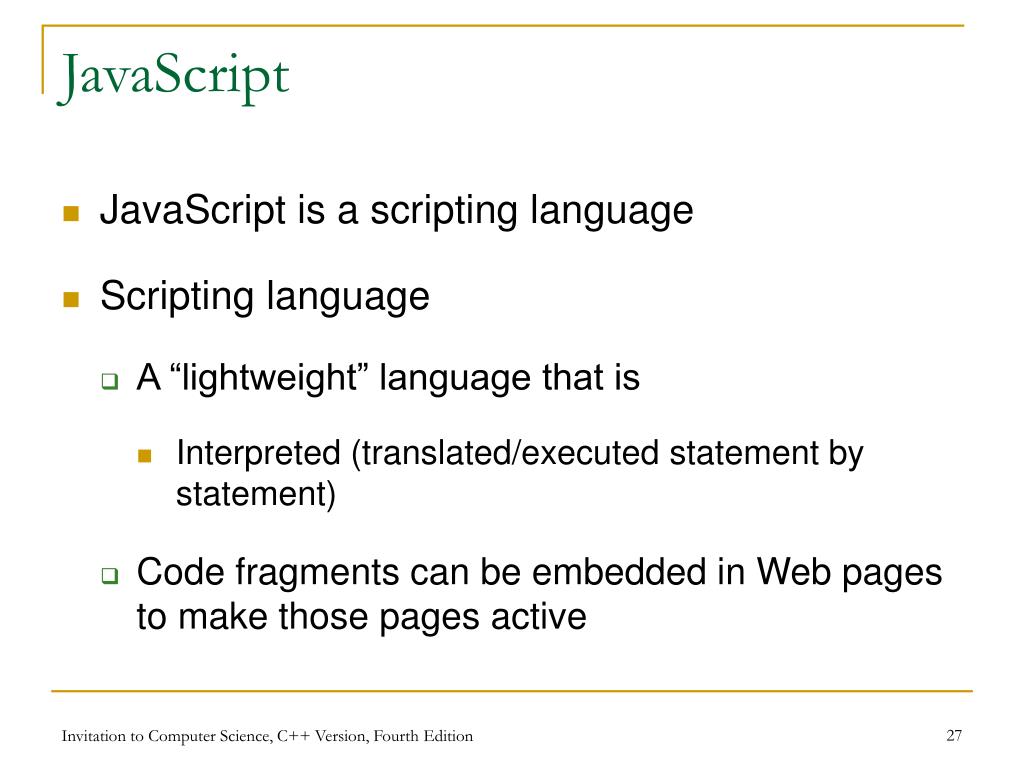 JavaScript

JavaScript is a scripting language

Scripting language

A “lightweight” language that is

Interpreted (translated/executed statement by statement)

Code fragments can be embedded in Web pages to make those pages active

Invitation to Computer Science, C++ Version, Fourth Edition

27